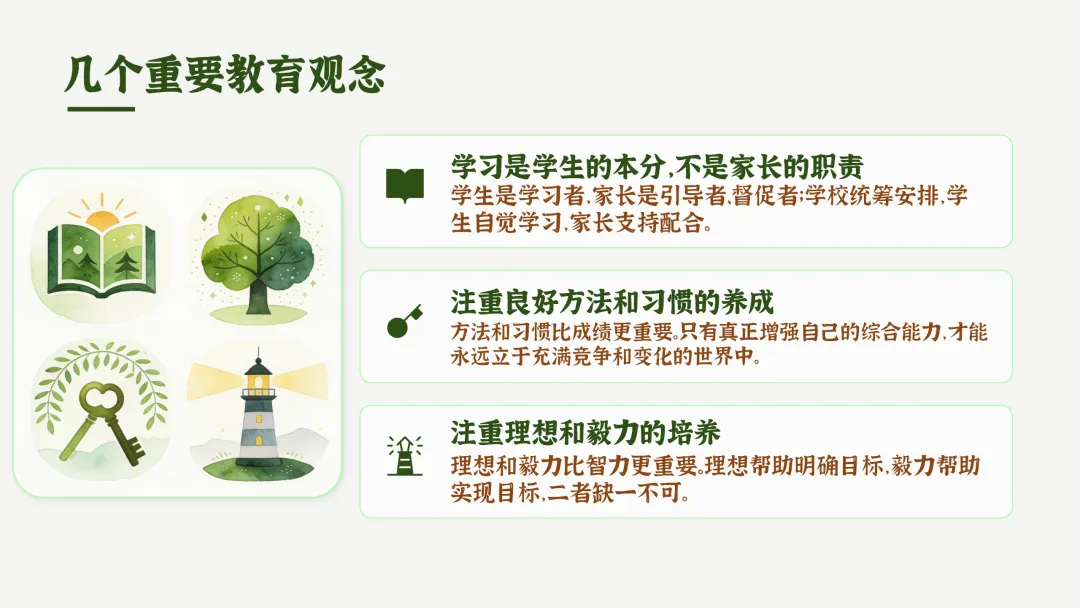 几个重要教育观念

学习是学生的本分,不是家长的职责

学生是学习者,家长是引导者,督促者;学校统筹安排,学生自觉学习,家长支持配合。

注重良好方法和习惯的养成

方法和习惯比成绩更重要。只有真正增强自己的综合能力,才能永远立于充满竞争和变化的世界中。

注重理想和毅力的培养

理想和毅力比智力更重要。理想帮助明确目标,毅力帮助实现目标,二者缺一不可。